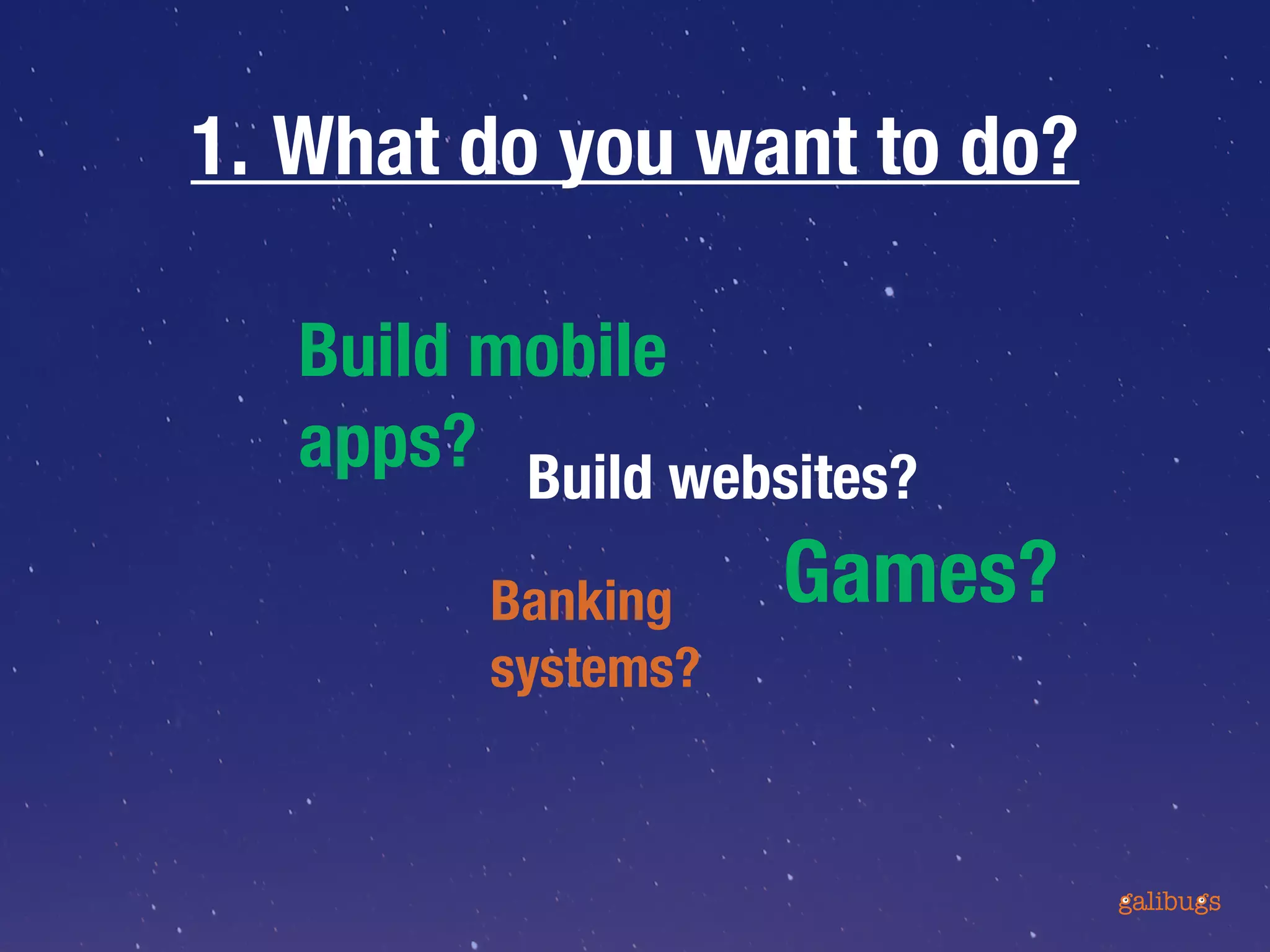 1. What do you want to do?

Build mobile apps?

Build websites?

Games?

Banking systems?

galibugs